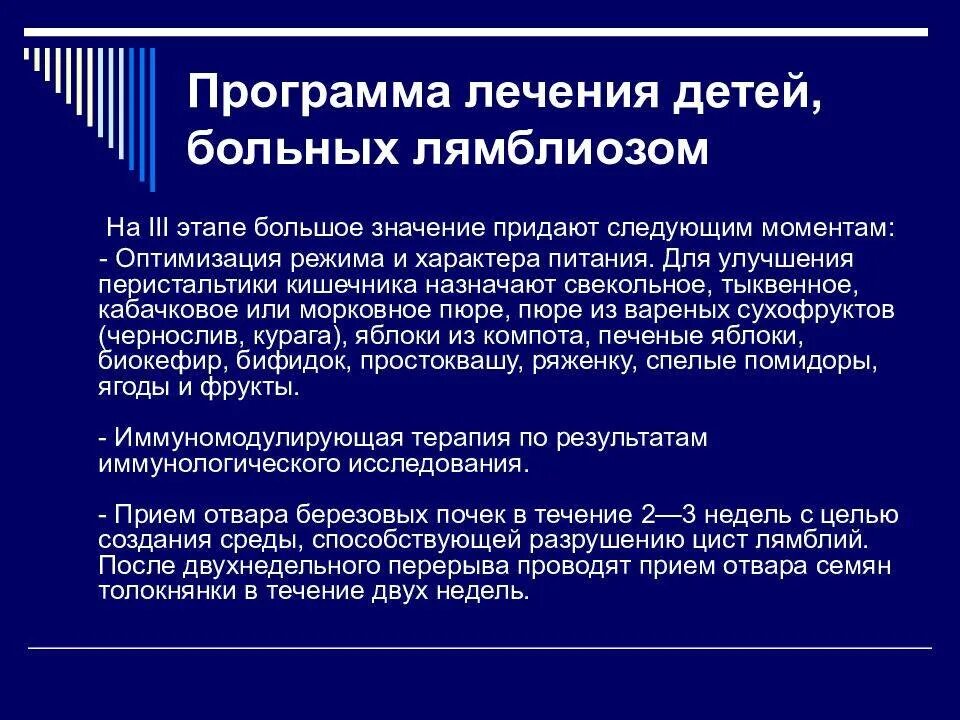 Программа лечения детей, больных лямблиозом

На III этапе большое значение придают следующим моментам:
- Оптимизация режима и характера питания. Для улучшения перистальтики кишечника назначают свекольное, тыквенное, кабачковое или морковное пюре, пюре из вареных сухофруктов (чернослив, курага), яблоки из компота, печеные яблоки, биокефир, бифидок, простоквашу, ряженку, спелые помидоры, ягоды и фрукты.

- Иммуномодулирующая терапия по результатам иммунологического исследования.

- Прием отвара березовых почек в течение 2—3 недель с целью создания среды, способствующей разрушению цист лямблий. После двухнедельного перерыва проводят прием отвара семян толокнянки в течение двух недель.